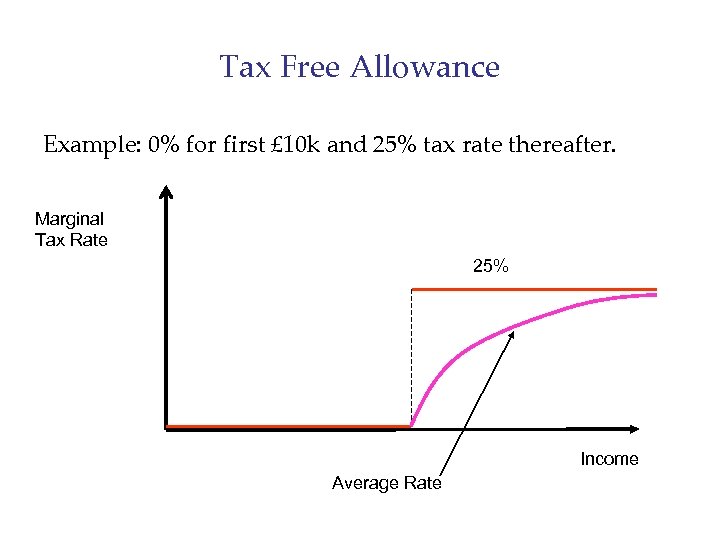 Tax Free Allowance

Example: 0% for first £10k and 25% tax rate thereafter.

Marginal Tax Rate

25%

Income

Average Rate